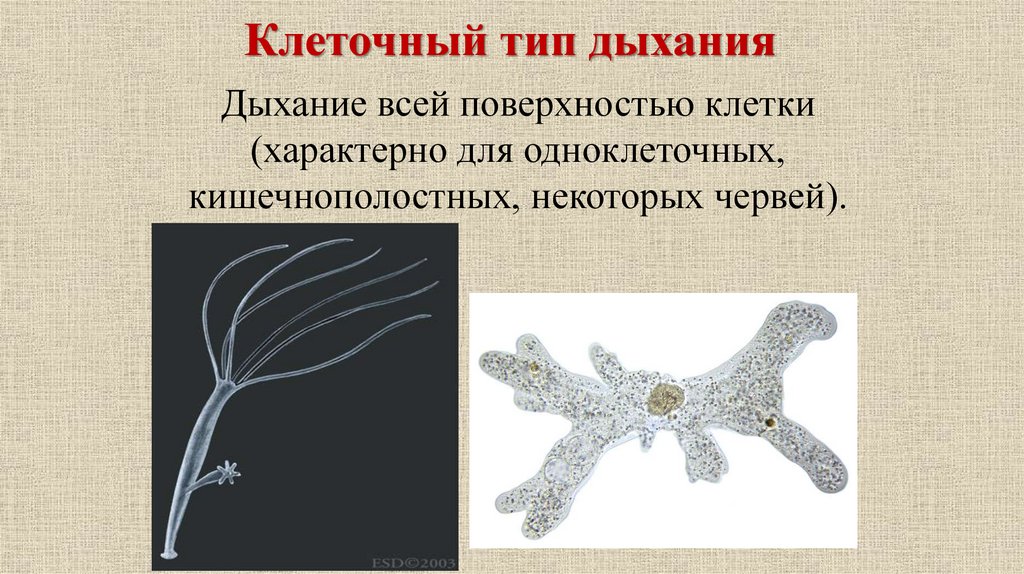 Клеточный тип дыхания

Дыхание всей поверхностью клетки (характерно для одноклеточных, кишечнополостных, некоторых червей).

ESD©2003